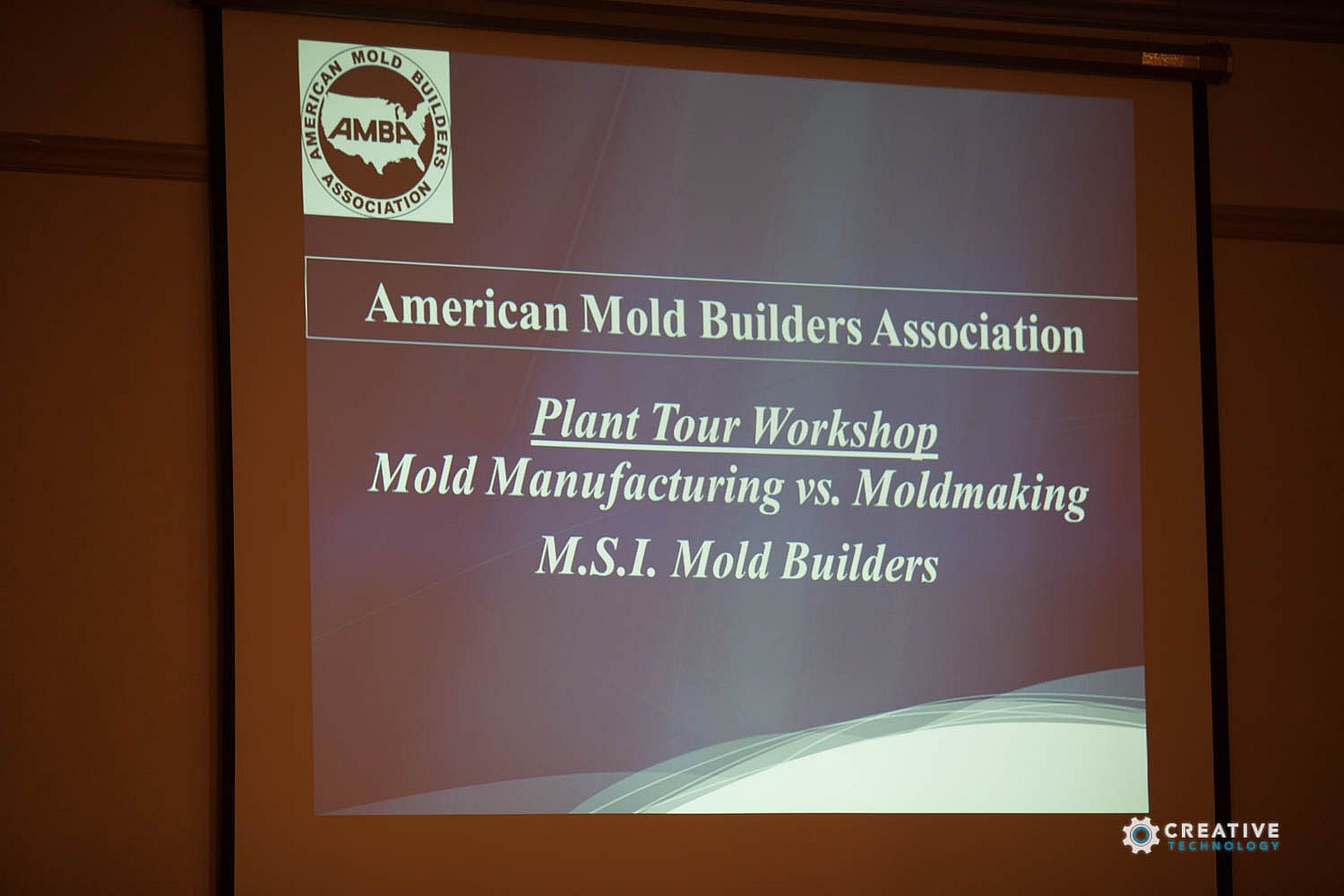 AMERICAN MOLD BUILDERS ASSOCIATION
AMBA

American Mold Builders Association

Plant Tour Workshop
Mold Manufacturing vs. Moldmaking
M.S.I. Mold Builders

CREATIVE TECHNOLOGY